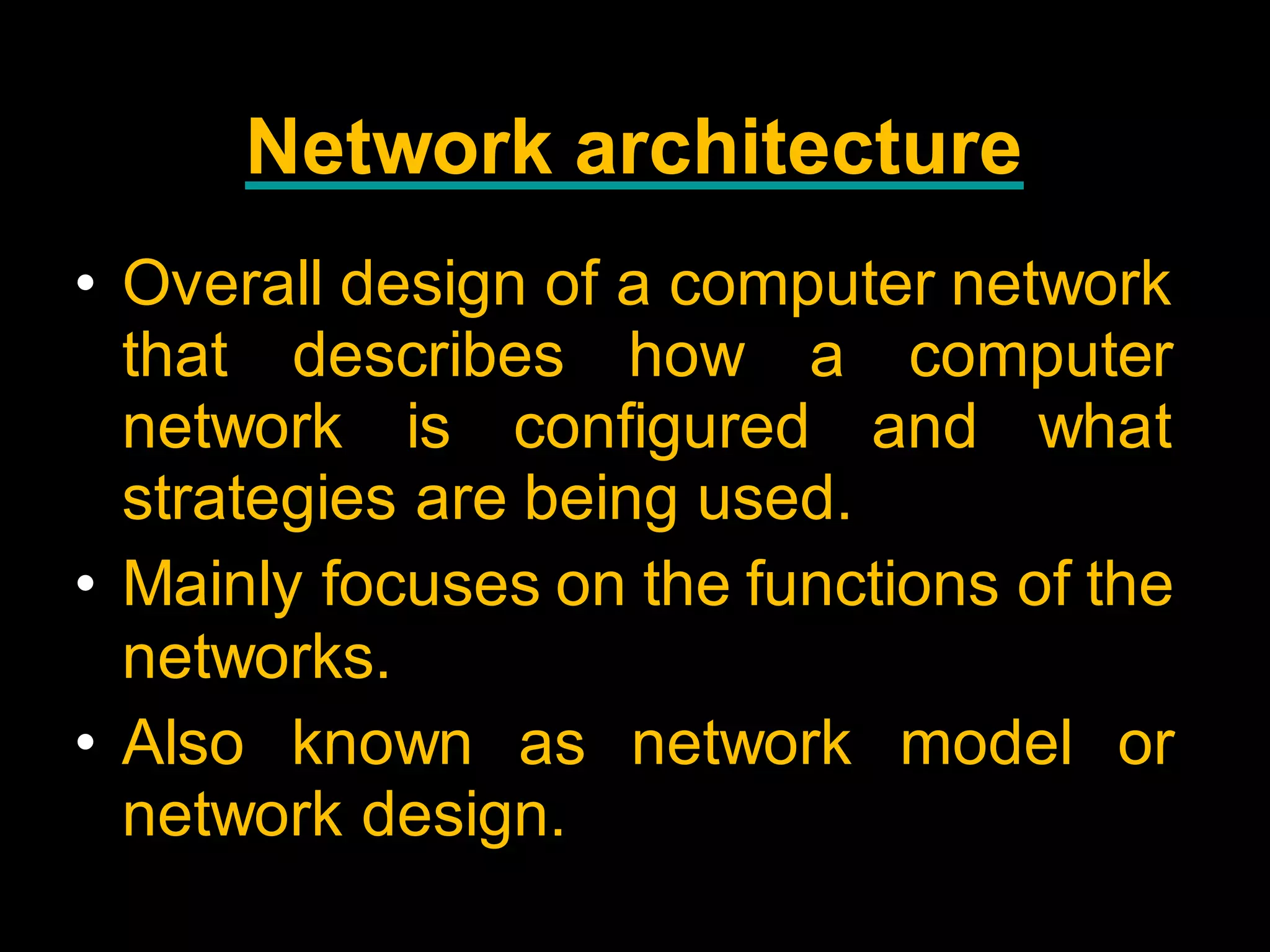 Network architecture

• Overall design of a computer network that describes how a computer network is configured and what strategies are being used.
• Mainly focuses on the functions of the networks.
• Also known as network model or network design.